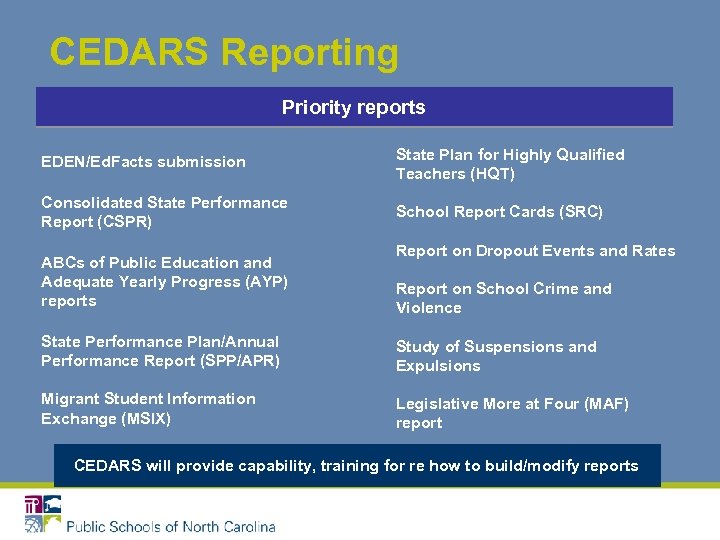 CEDARS Reporting

Priority reports

EDEN/EdFacts submission

Consolidated State Performance Report (CSPR)

ABCs of Public Education and Adequate Yearly Progress (AYP) reports

State Performance Plan/Annual Performance Report (SPP/APR)

Migrant Student Information Exchange (MSIX)

State Plan for Highly Qualified Teachers (HQT)

School Report Cards (SRC)

Report on Dropout Events and Rates

Report on School Crime and Violence

Study of Suspensions and Expulsions

Legislative More at Four (MAF) report

CEDARS will provide capability, training for re how to build/modify reports

Public Schools of North Carolina